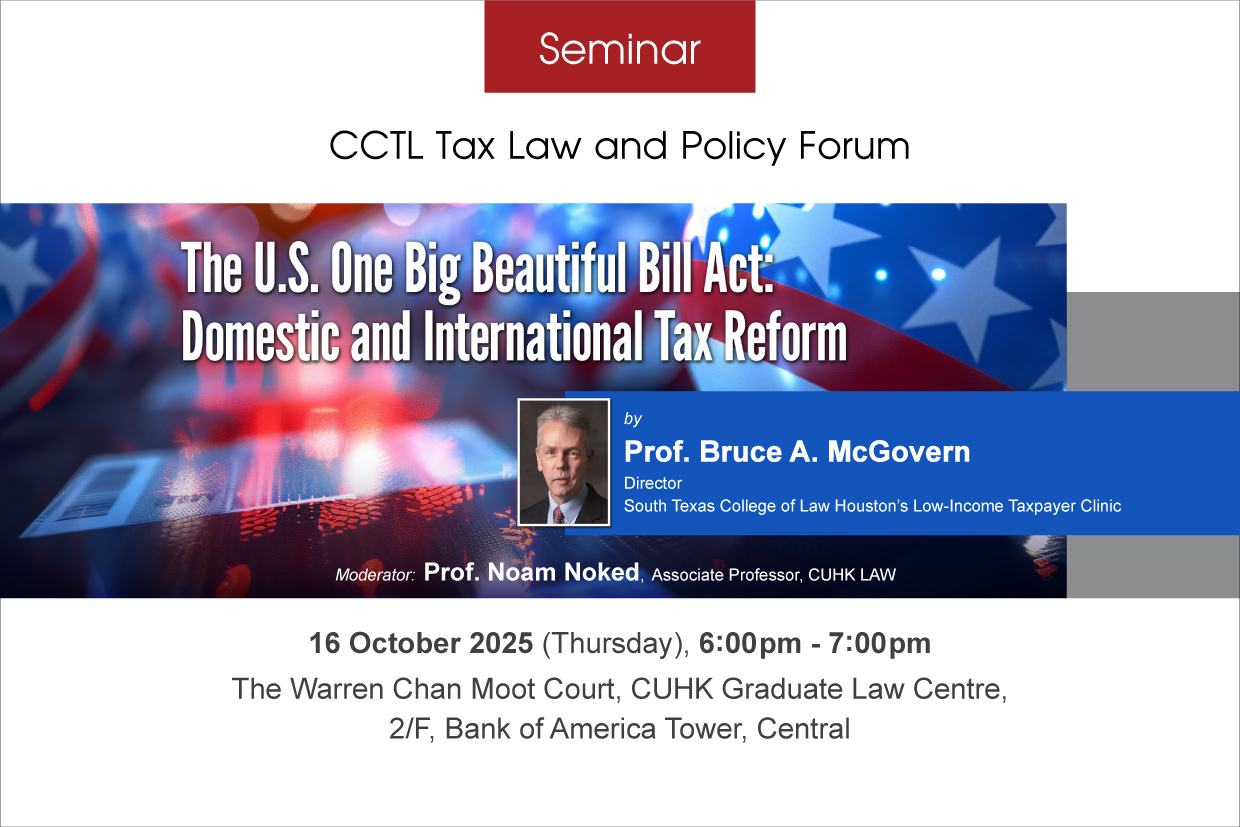 Seminar

CCTL Tax Law and Policy Forum

The U.S. One Big Beautiful Bill Act: Domestic and International Tax Reform

by
Prof. Bruce A. McGovern
Director
South Texas College of Law Houston's Low-Income Taxpayer Clinic

Moderator: Prof. Noam Noked, Associate Professor, CUHK LAW

16 October 2025 (Thursday), 6:00pm - 7:00pm
The Warren Chan Moot Court, CUHK Graduate Law Centre, 2/F, Bank of America Tower, Central